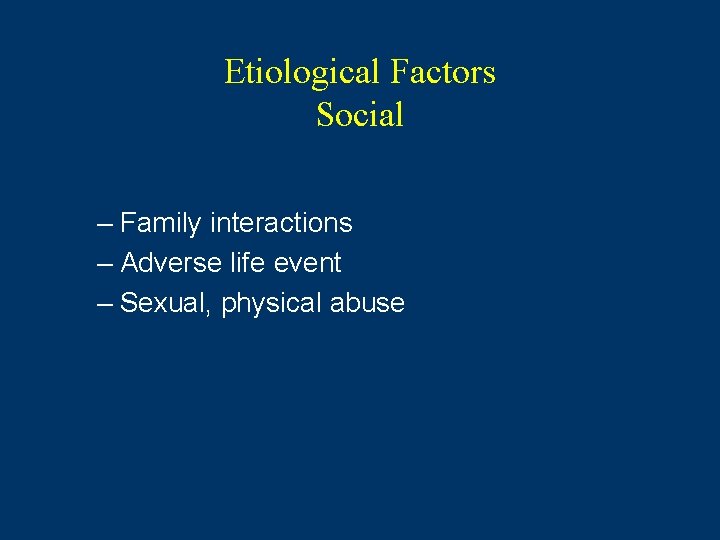 Etiological Factors
Social

– Family interactions
– Adverse life event
– Sexual, physical abuse